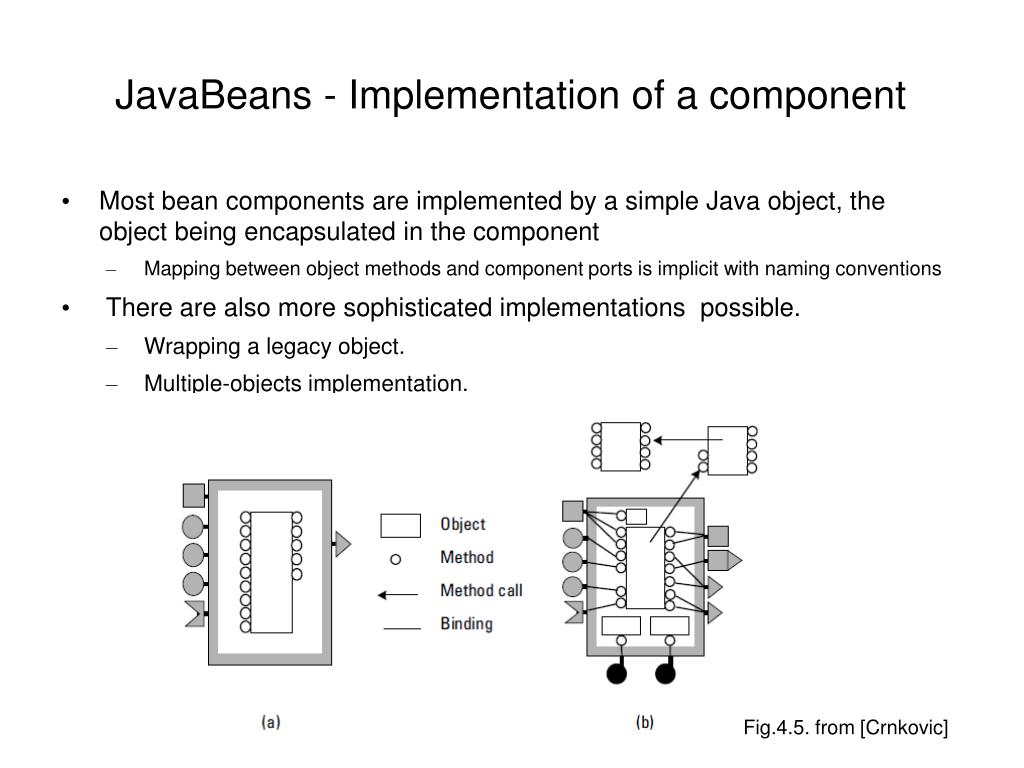 JavaBeans - Implementation of a component

• Most bean components are implemented by a simple Java object, the object being encapsulated in the component
– Mapping between object methods and component ports is implicit with naming conventions

• There are also more sophisticated implementations possible.
– Wrapping a legacy object.
– Multiple-objects implementation.

Object
Method
Method call
Binding

(a)
(b)

Fig.4.5. from [Crnkovic]